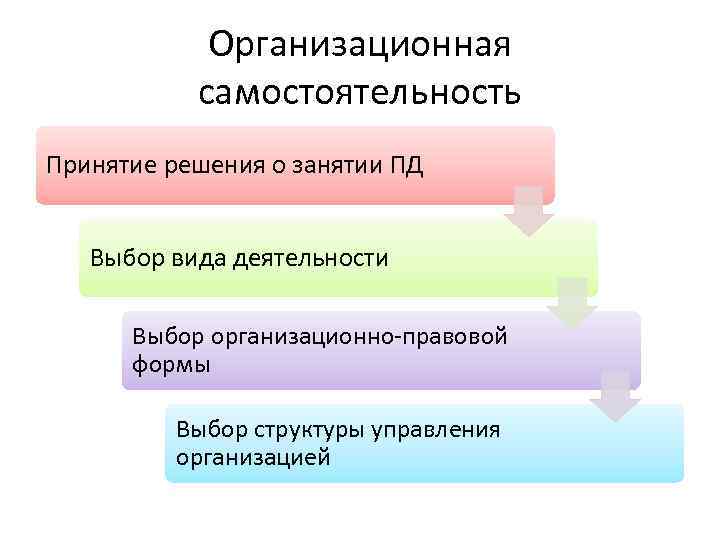 Организационная самостоятельность

Принятие решения о занятии ПД

Выбор вида деятельности

Выбор организационно-правовой формы

Выбор структуры управления организацией